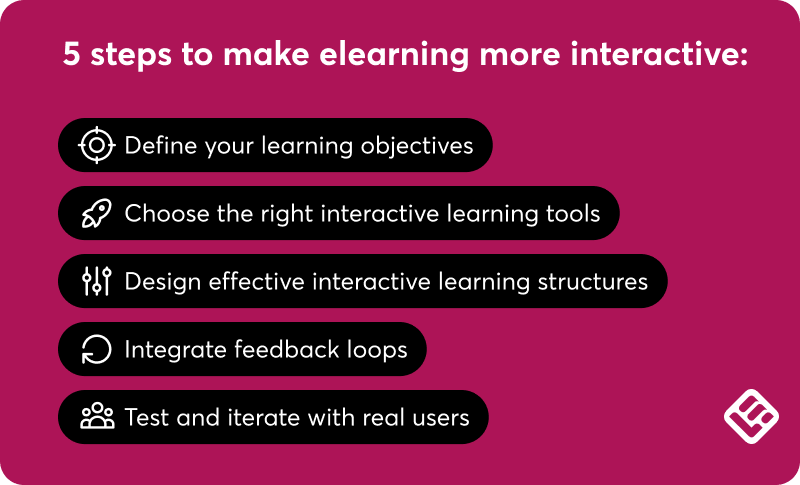 5 steps to make elearning more interactive:

Define your learning objectives

Choose the right interactive learning tools

Design effective interactive learning structures

Integrate feedback loops

Test and iterate with real users